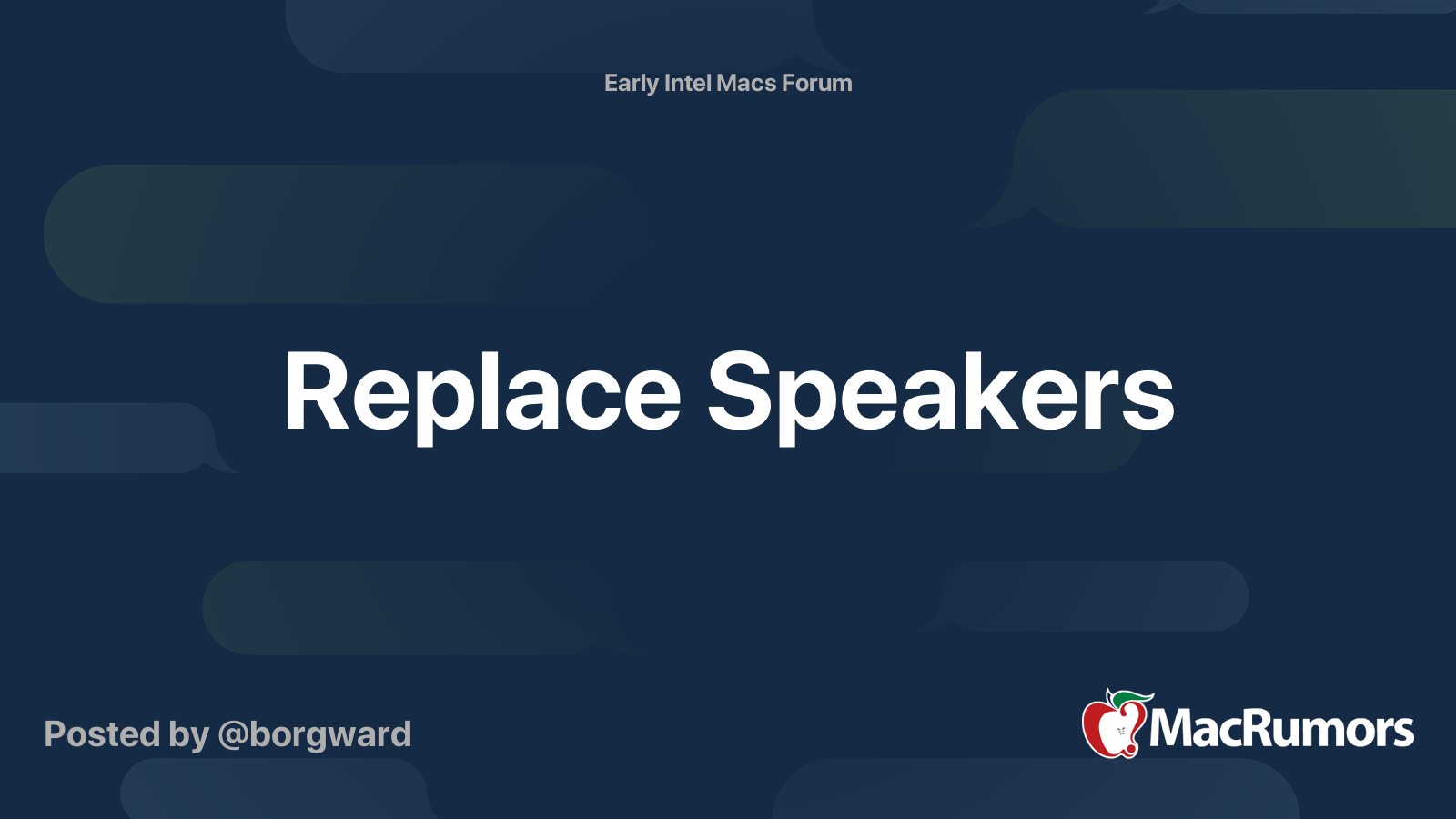 Early Intel Macs Forum

Replace Speakers

Posted by @borgward

MacRumors